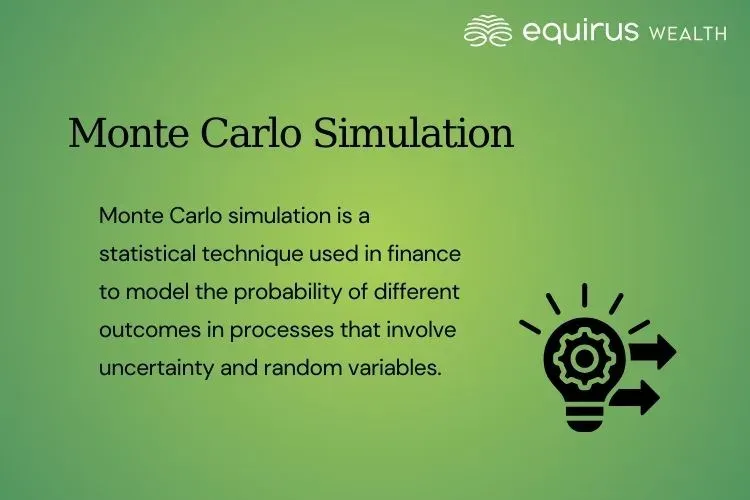 equirus WEALTH

Monte Carlo Simulation

Monte Carlo simulation is a statistical technique used in finance to model the probability of different outcomes in processes that involve uncertainty and random variables.